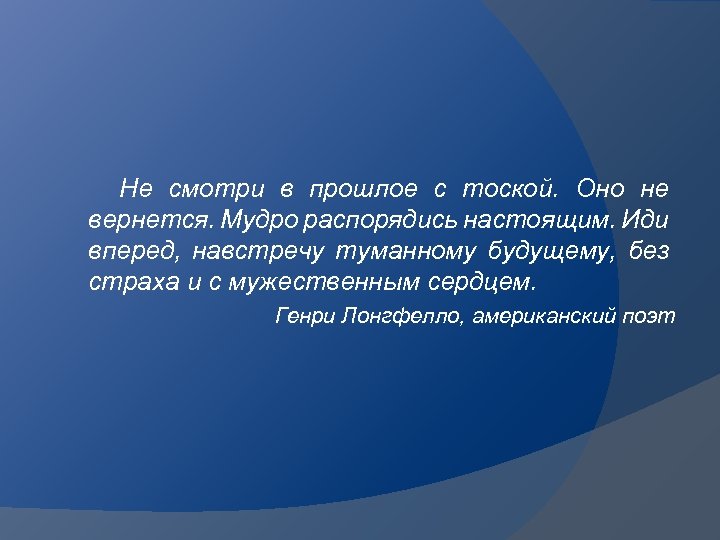 Не смотри в прошлое с тоской. Оно не вернется. Мудро распорядись настоящим. Иди вперед, навстречу туманному будущему, без страха и с мужественным сердцем.

Генри Лонгфелло, американский поэт